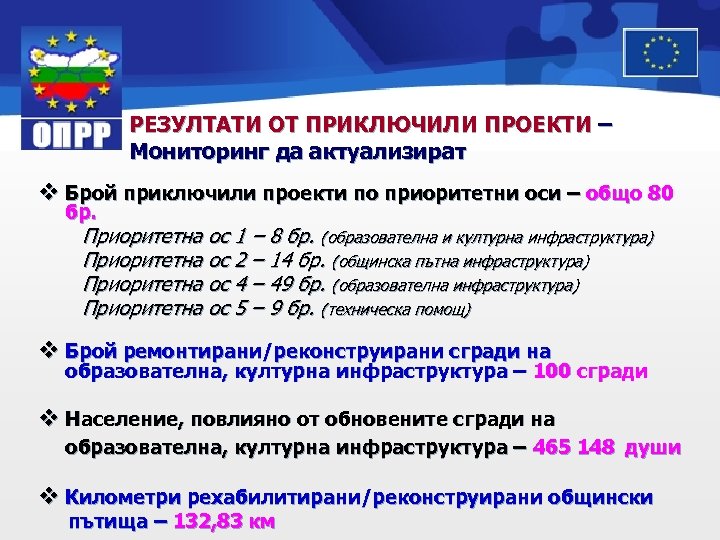 ОПРР

РЕЗУЛТАТИ ОТ ПРИКЛЮЧИЛИ ПРОЕКТИ – Мониторинг да актуализират

❖ Брой приключили проекти по приоритетни оси – общо 80 бр.

Приоритетна ос 1 – 8 бр. (образователна и културна инфраструктура)
Приоритетна ос 2 – 14 бр. (общинска пътна инфраструктура)
Приоритетна ос 4 – 49 бр. (образователна инфраструктура)
Приоритетна ос 5 – 9 бр. (техническа помощ)

❖ Брой ремонтирани/реконструирани сгради на образователна, културна инфраструктура – 100 сгради

❖ Население, повлияно от обновените сгради на образователна, културна инфраструктура – 465 148 души

❖ Километри рехабилитирани/реконструирани общински пътища – 132,83 км